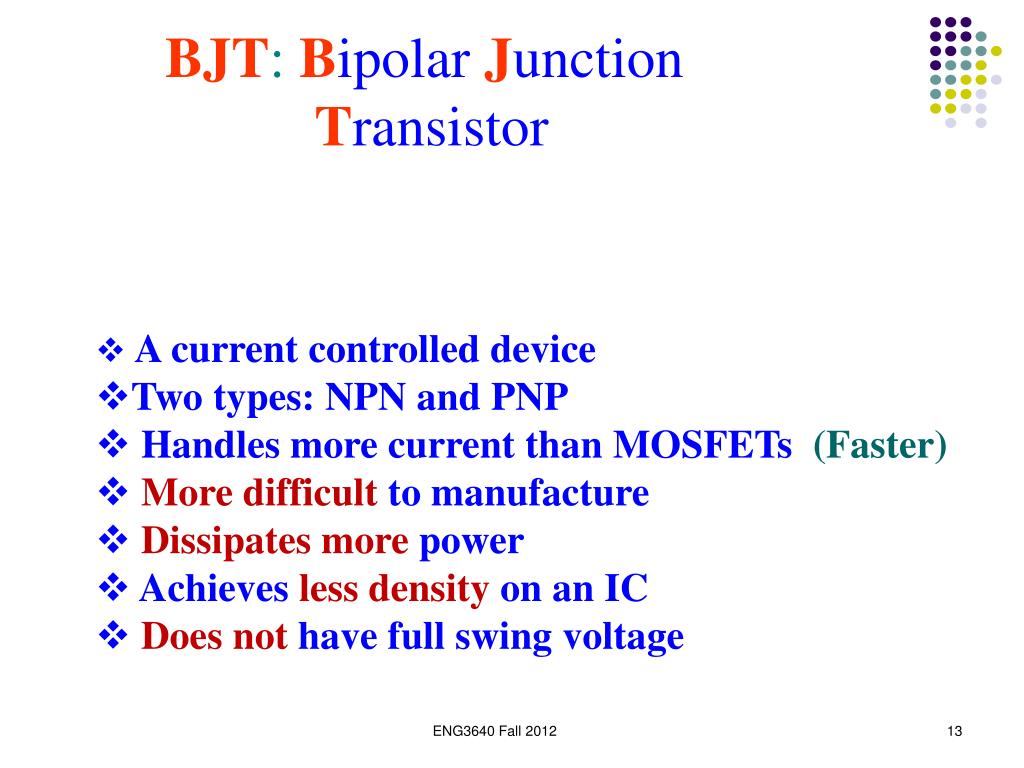 BJT: Bipolar Junction Transistor

❖ A current controlled device
❖Two types: NPN and PNP
❖ Handles more current than MOSFETs (Faster)
❖ More difficult to manufacture
❖ Dissipates more power
❖ Achieves less density on an IC
❖ Does not have full swing voltage

ENG3640 Fall 2012

13